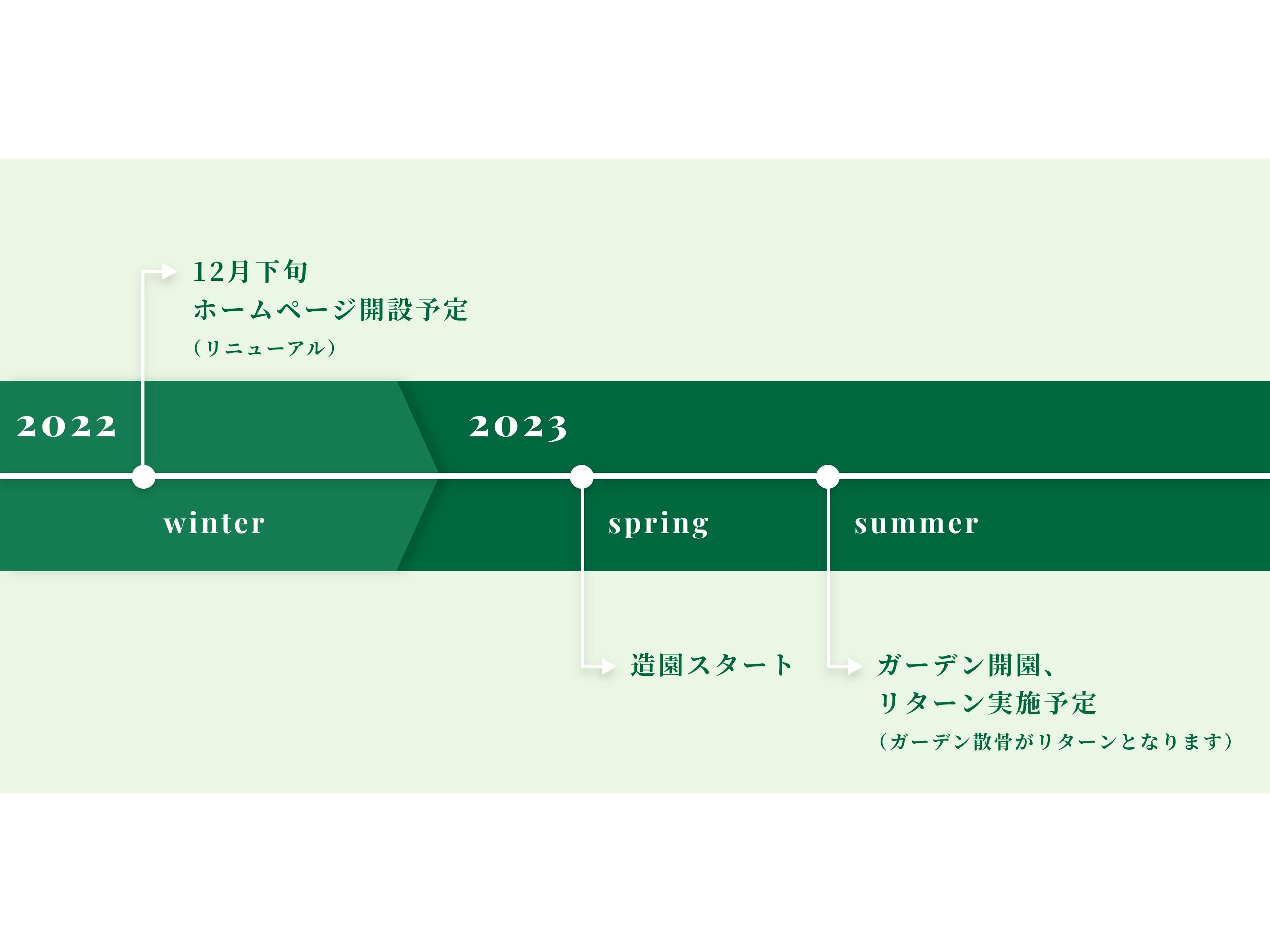 12月下旬
ホームページ開設予定
（リニューアル）

2022

2023

winter

spring

summer

造園スタート

ガーデン開園、
リターン実施予定
（ガーデン散骨がリターンとなります）